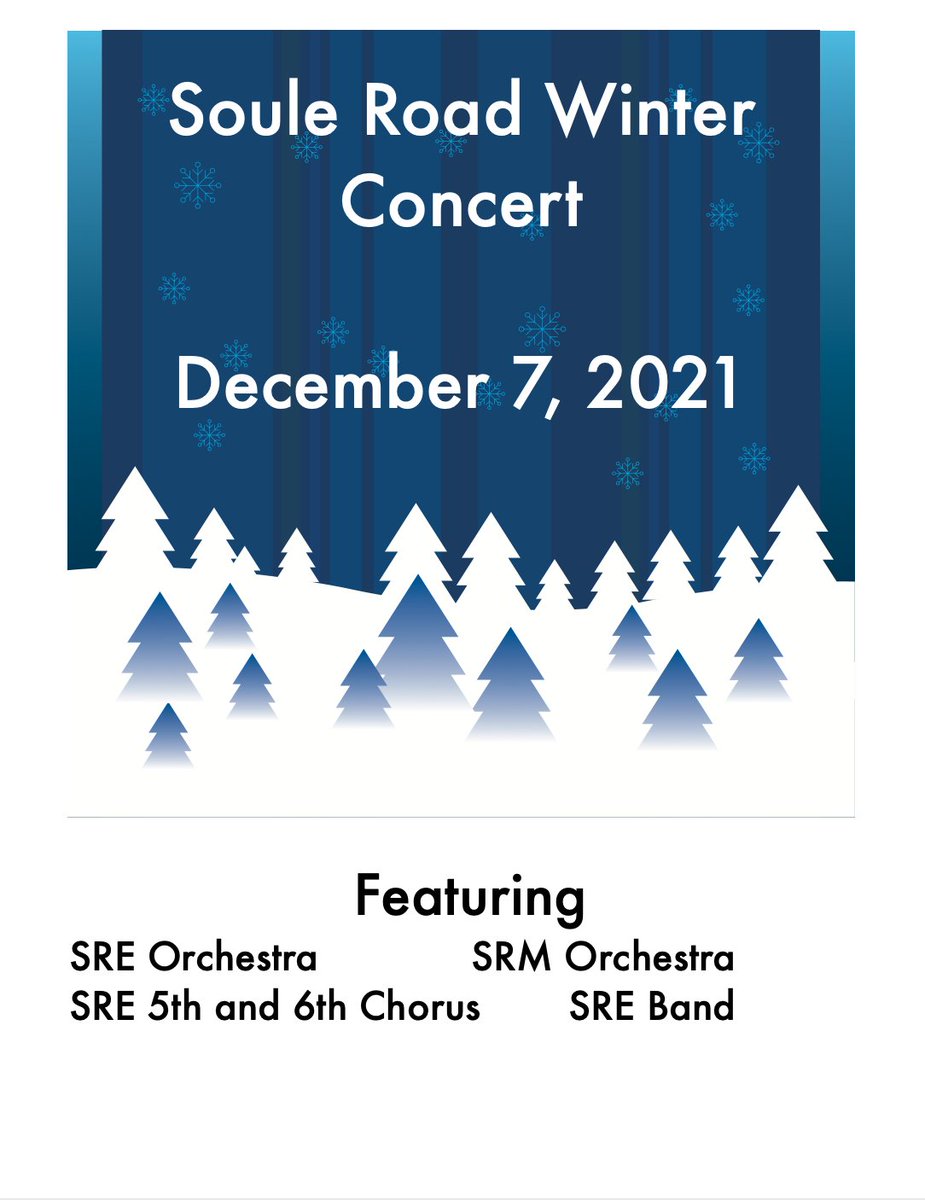 Soule Road Winter Concert

December 7, 2021

Featuring

SRE Orchestra SRM Orchestra
SRE 5th and 6th Chorus SRE Band